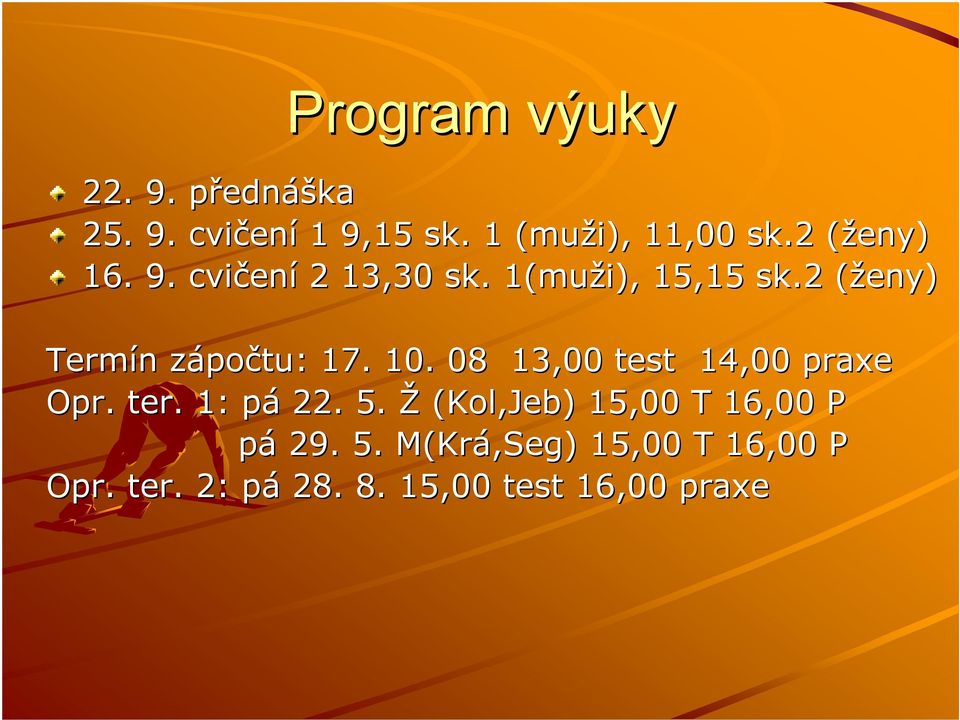 Program výuky

22. 9. přednáška
25. 9. cvičení 1 9,15 sk. 1 (muži), 11,00 sk.2 (ženy)
16. 9. cvičení 2 13,30 sk. 1(muži), 15,15 sk.2 (ženy)

Termín zápočtu: 17. 10. 08 13,00 test 14,00 praxe
Opr. ter. 1: pá 22. 5. Ž (Kol,Jeb) 15,00 T 16,00 P
pá 29. 5. M(Krá,Seg) 15,00 T 16,00 P
Opr. ter. 2: pá 28. 8. 15,00 test 16,00 praxe